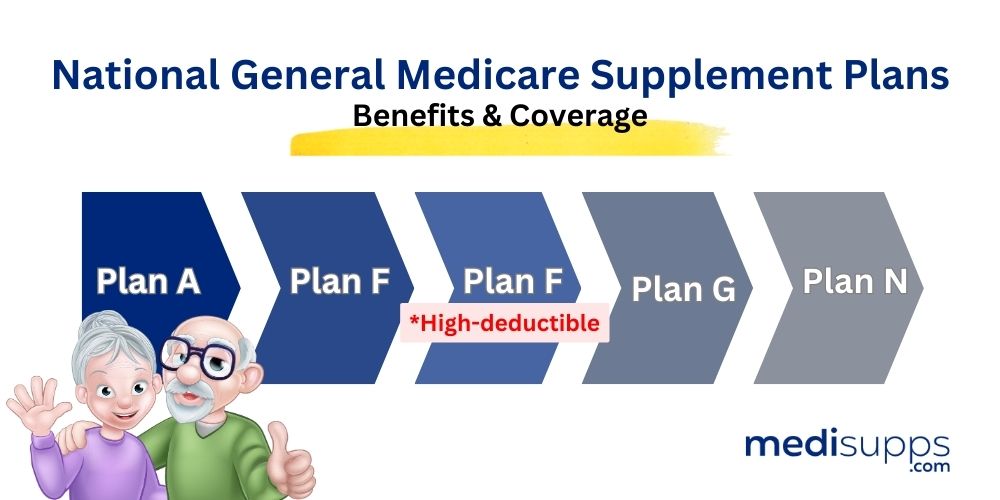 National General Medicare Supplement Plans
Benefits & Coverage

Plan A
Plan F
Plan F
*High-deductible
Plan G
Plan N

medisupps
.com